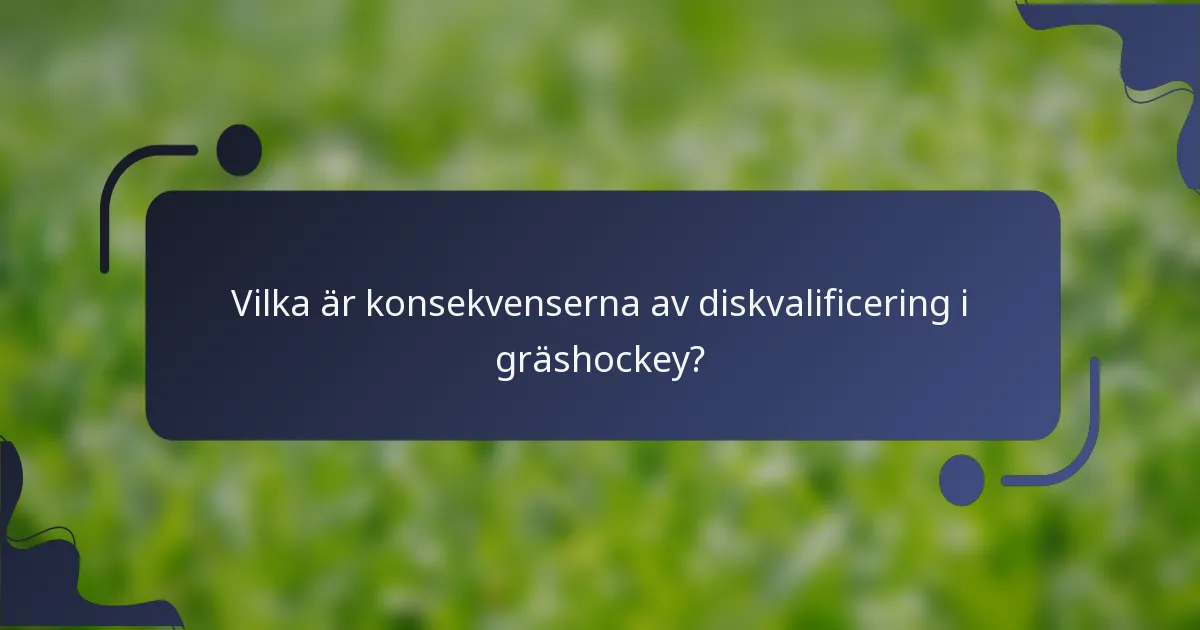 Vilka är konsekvenserna av diskvalificering i gräshockey?